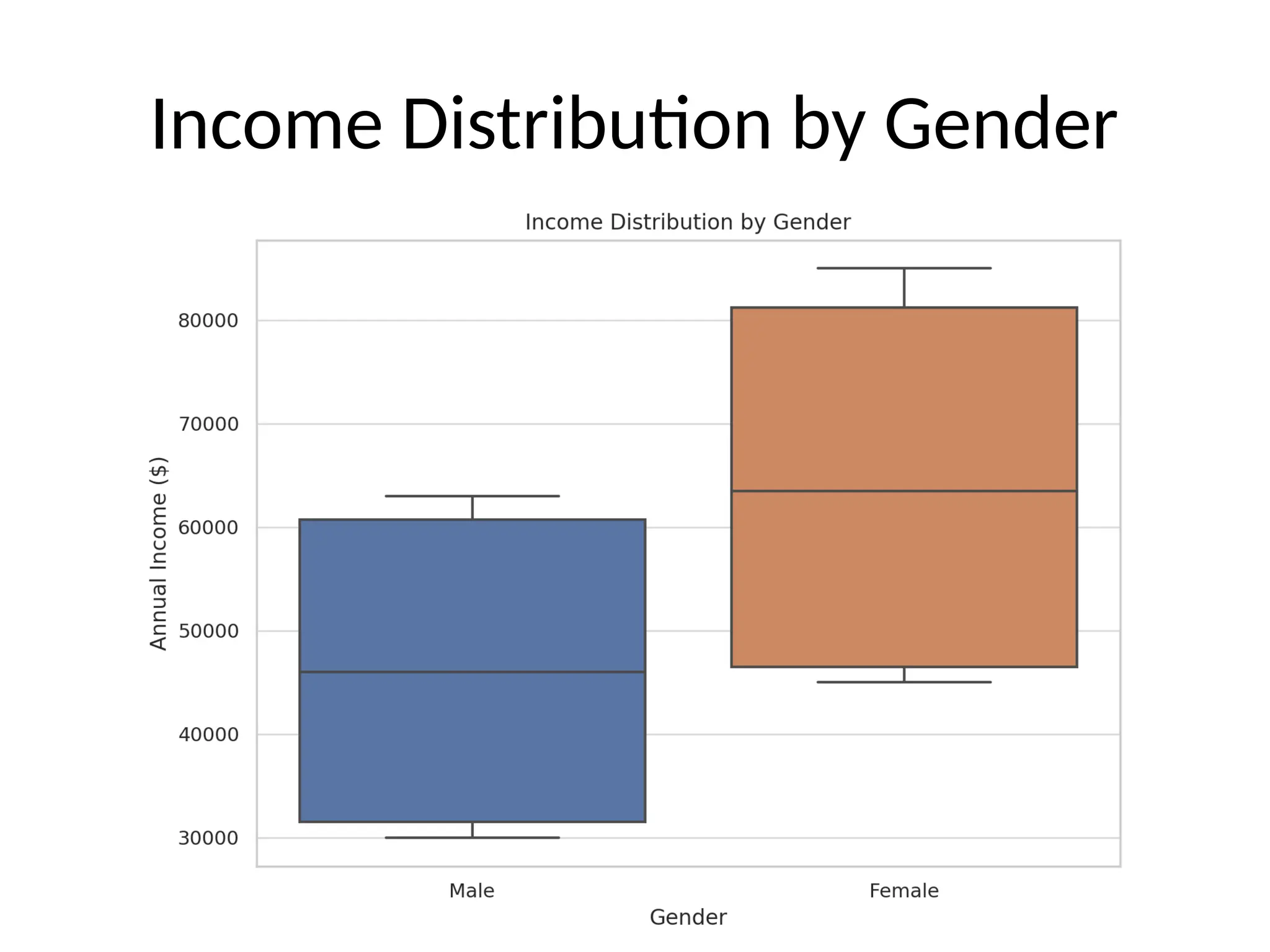 Income Distribution by Gender

Income Distribution by Gender

Annual Income ($)

80000
70000
60000
50000
40000
30000

Male
Female

Gender